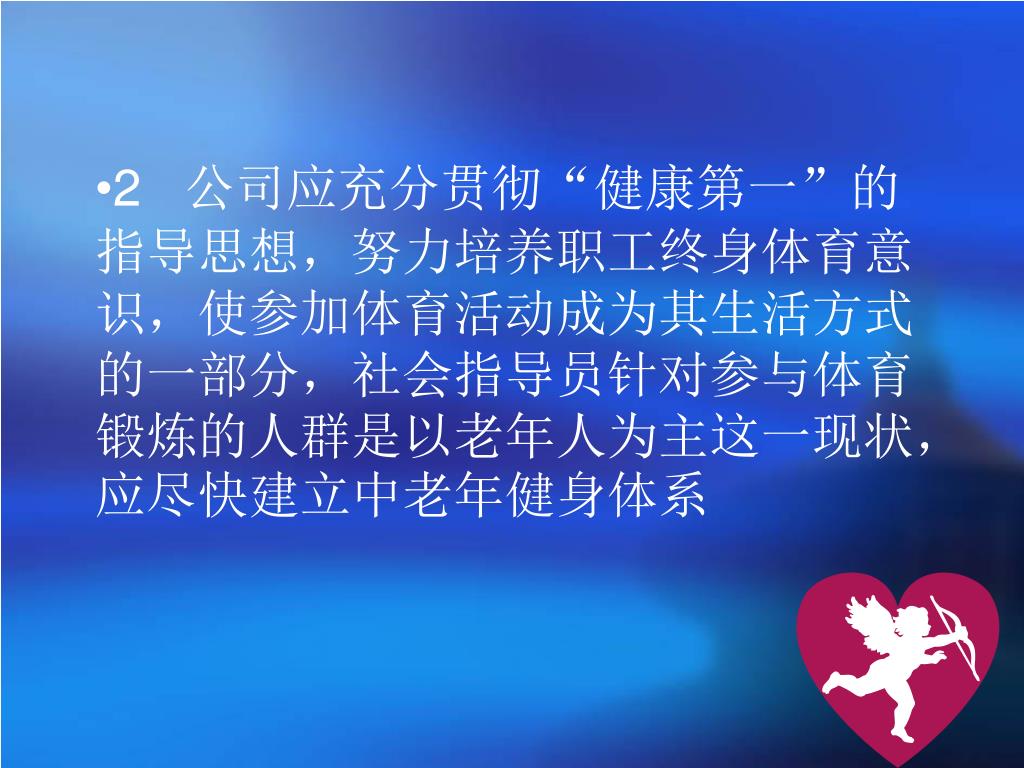 •2　公司应充分贯彻“健康第一”的指导思想，努力培养职工终身体育意识，使参加体育活动成为其生活方式的一部分，社会指导员针对参与体育锻炼的人群是以老年人为主这一现状，应尽快建立中老年健身体系